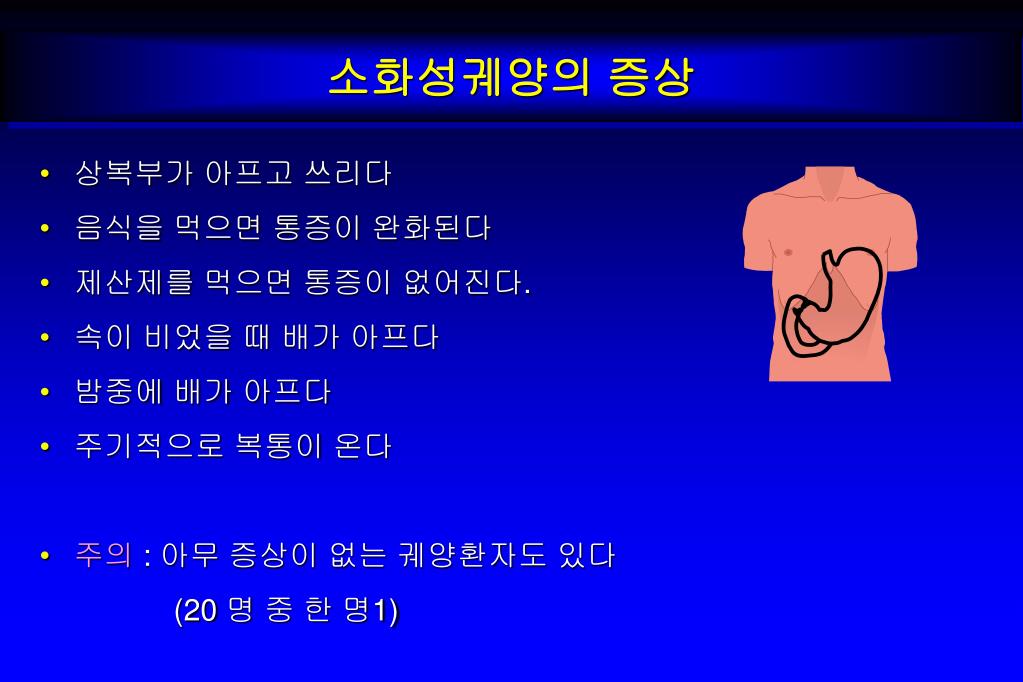 소화성궤양의 증상

• 상복부가 아프고 쓰리다
• 음식을 먹으면 통증이 완화된다
• 제산제를 먹으면 통증이 없어진다.
• 속이 비었을 때 배가 아프다
• 밤중에 배가 아프다
• 주기적으로 복통이 온다

• 주의 : 아무 증상이 없는 궤양환자도 있다
(20 명 중 한 명1)